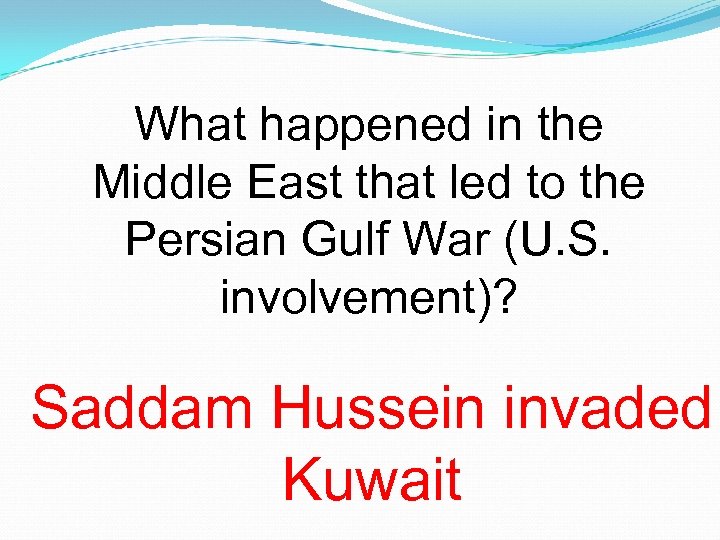 What happened in the Middle East that led to the Persian Gulf War (U.S. involvement)?

Saddam Hussein invaded Kuwait